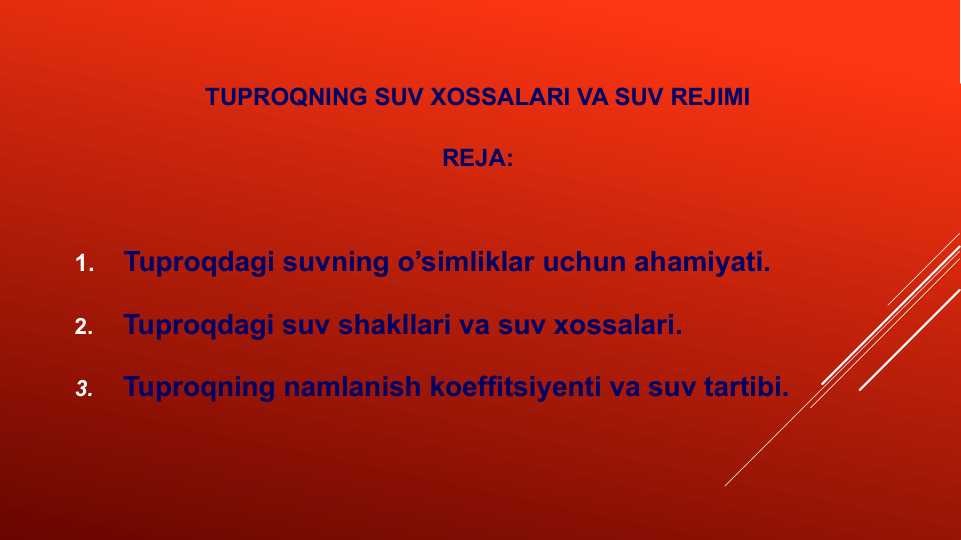 TUPROQNING SUV XOSSALARI VA SUV REJIMI

REJA:

1. Tuproqdagi suvning o’simliklar uchun ahamiyati.

2. Tuproqdagi suv shakllari va suv xossalari.

3. Tuproqning namlanish koeffitsiyenti va suv tartibi.